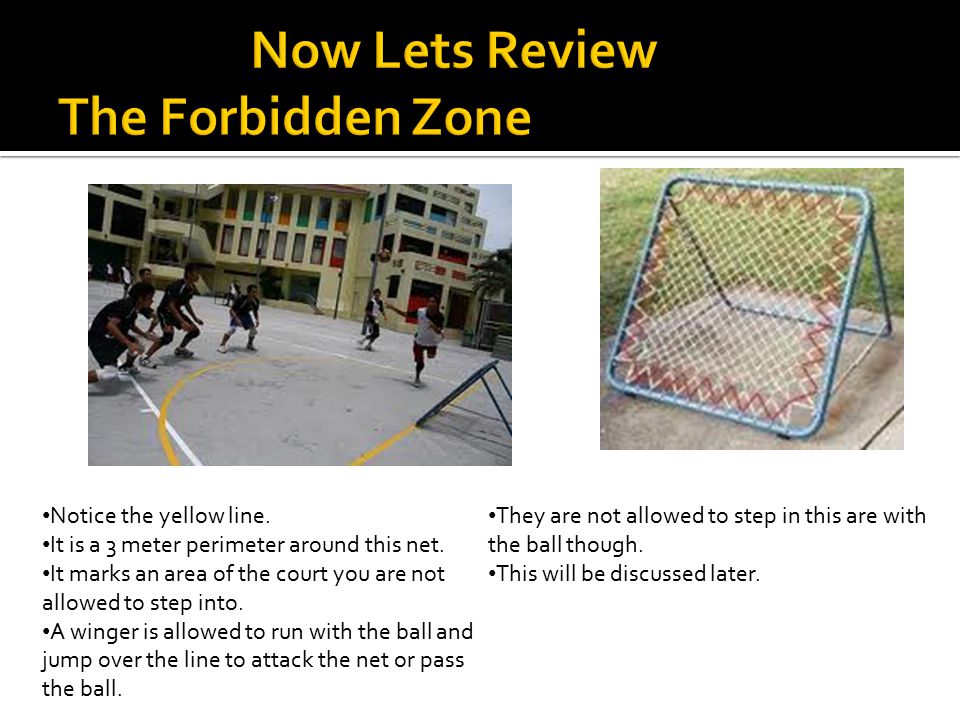 Now Lets Review
The Forbidden Zone

•Notice the yellow line.
•It is a 3 meter perimeter around this net.
•It marks an area of the court you are not allowed to step into.
•A winger is allowed to run with the ball and jump over the line to attack the net or pass the ball.

•They are not allowed to step in this are with the ball though.
•This will be discussed later.